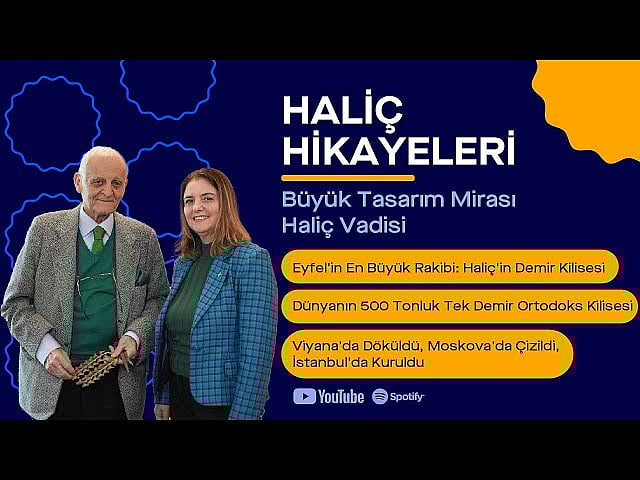 HALİÇ HİKAYELERİ

Büyük Tasarım Mirası
Haliç Vadisi

Eyfel'in En Büyük Rakibi: Haliç'in Demir Kilisesi

Dünyanın 500 Tonluk Tek Demir Ortodoks Kilisesi

Viyana'da Döküldü, Moskova'da Çizildi, İstanbul'da Kuruldu

YouTube Spotify